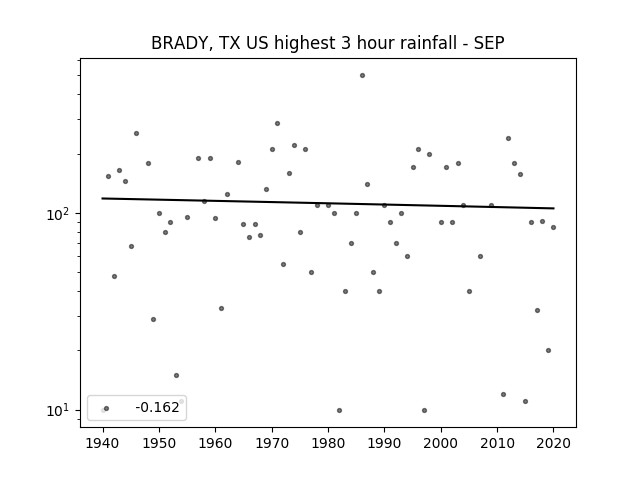 BRADY, TX US highest 3 hour rainfall - SEP

$10^2$

$10^1$

-0.162

1940 1950 1960 1970 1980 1990 2000 2010 2020